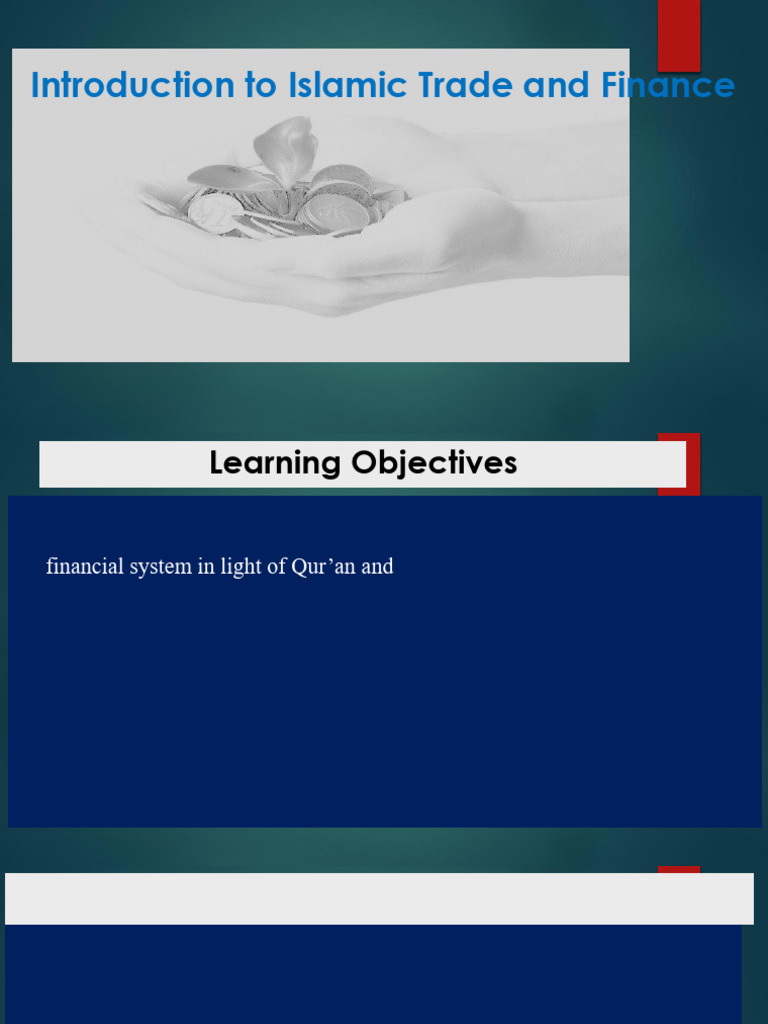 Introduction to Islamic Trade and Finance

Learning Objectives

financial system in light of Qur'an and